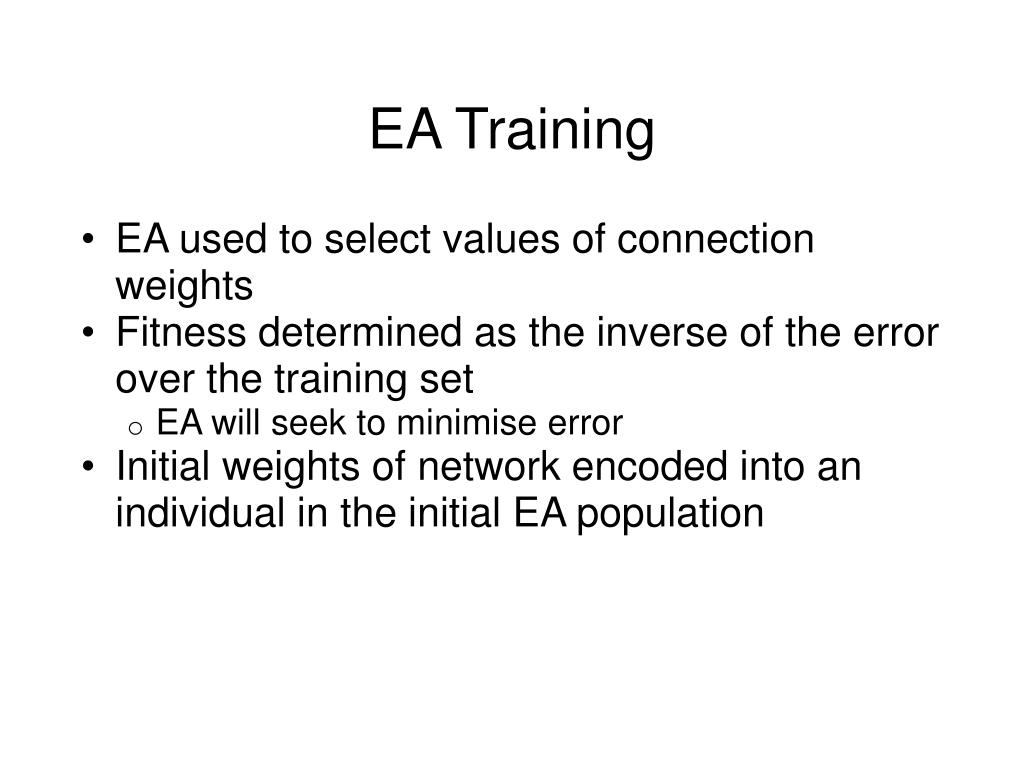 EA Training

• EA used to select values of connection weights
• Fitness determined as the inverse of the error over the training set
  o EA will seek to minimise error
• Initial weights of network encoded into an individual in the initial EA population